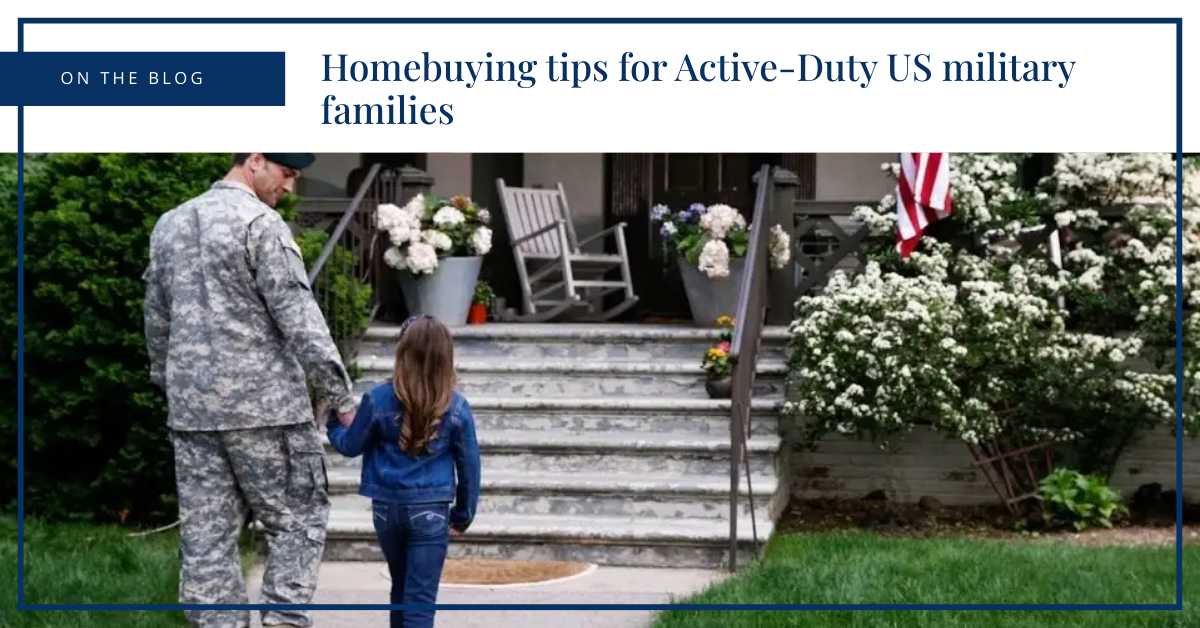 ON THE BLOG

Homebuying tips for Active-Duty US military families